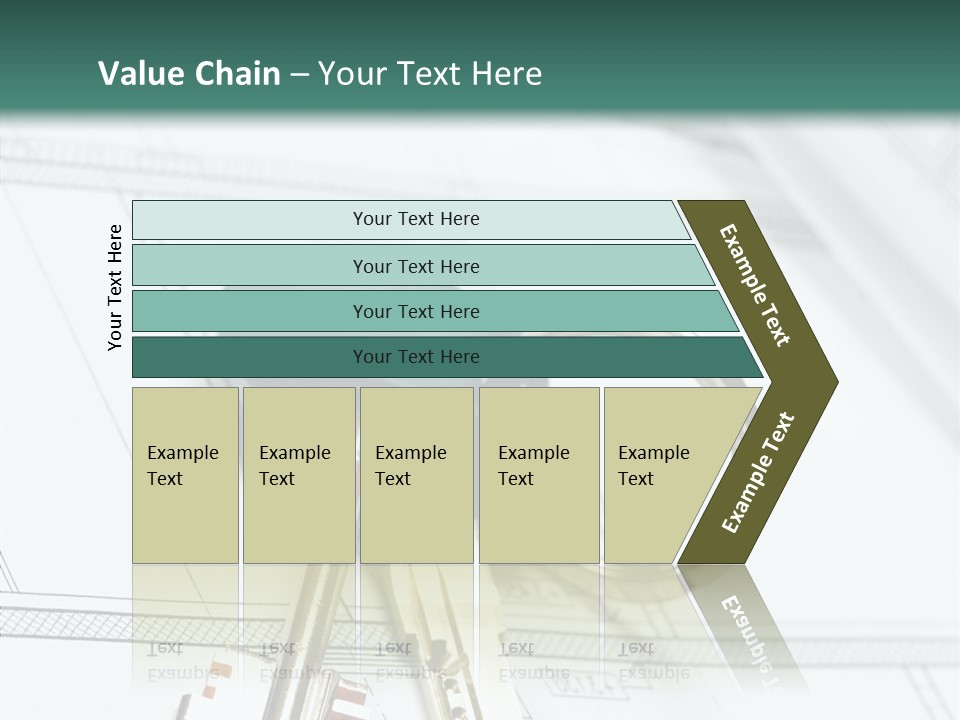 Value Chain – Your Text Here

Your Text Here

Your Text Here

Your Text Here

Your Text Here

Your Text Here

Example Text

Example Text

Example Text

Example Text

Example Text

Example Text

Example Text